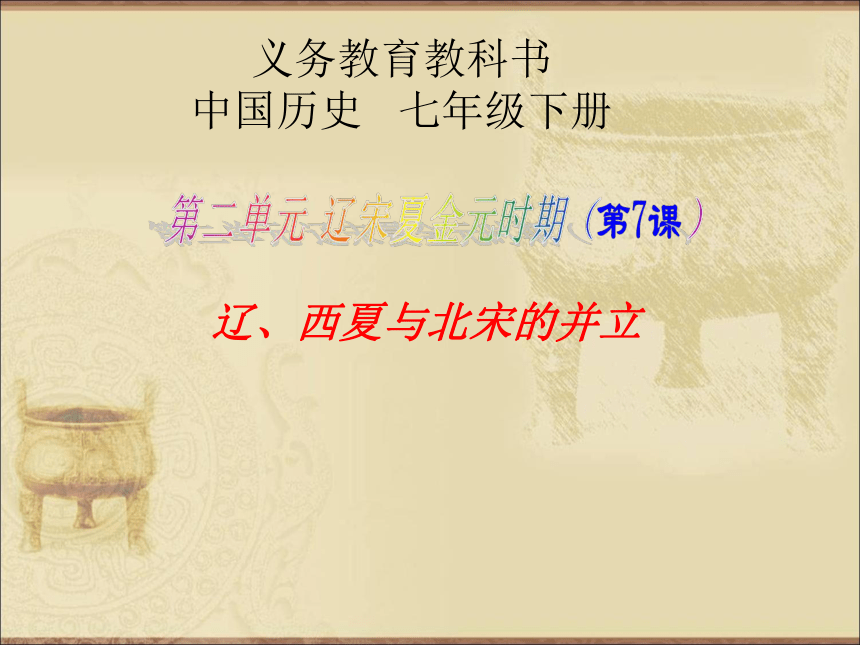 义务教育教科书
中国历史　七年级下册

第二单元 辽宋夏金元时期（第7课）

辽、西夏与北宋的并立